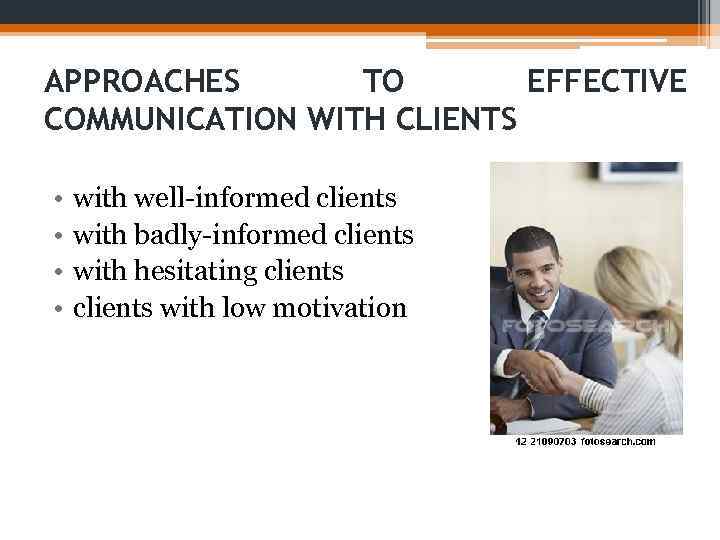 APPROACHES TO EFFECTIVE COMMUNICATION WITH CLIENTS

• with well-informed clients
• with badly-informed clients
• with hesitating clients
• clients with low motivation

FOTOSEARCH

12 21090703 fotosearch.com